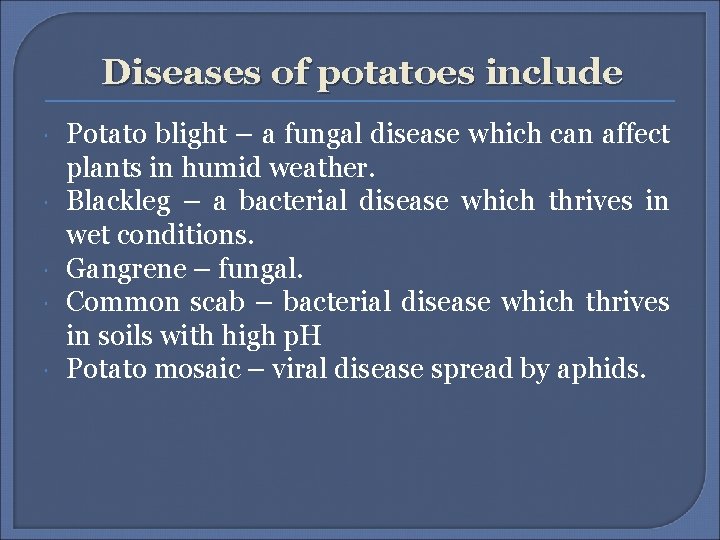 Diseases of potatoes include

- Potato blight – a fungal disease which can affect plants in humid weather.
- Blackleg – a bacterial disease which thrives in wet conditions.
- Gangrene – fungal.
- Common scab – bacterial disease which thrives in soils with high pH
- Potato mosaic – viral disease spread by aphids.